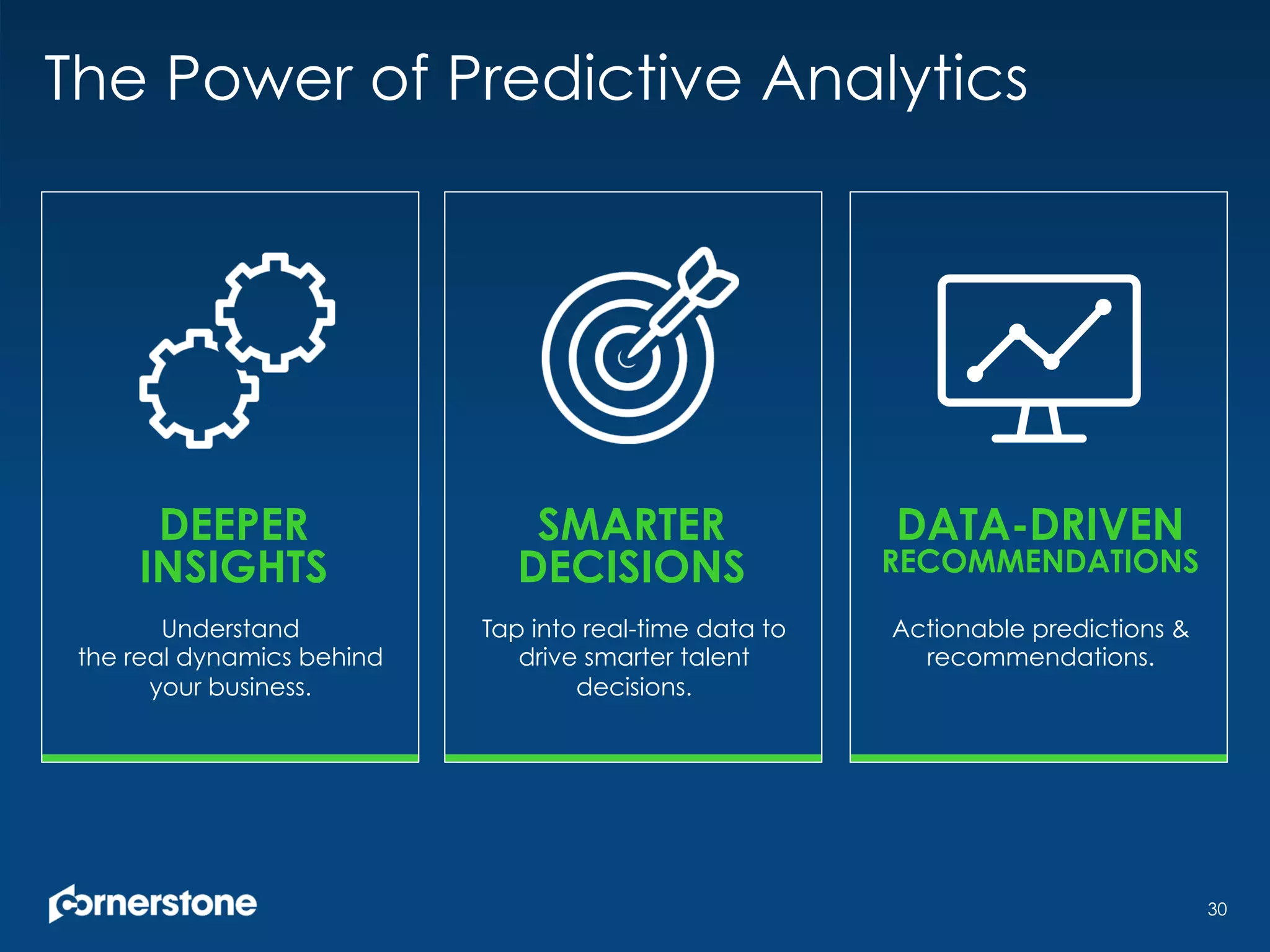 The Power of Predictive Analytics

DEEPER INSIGHTS

Understand the real dynamics behind your business.

SMARTER DECISIONS

Tap into real-time data to drive smarter talent decisions.

DATA-DRIVEN RECOMMENDATIONS

Actionable predictions & recommendations.

cornerstone

30